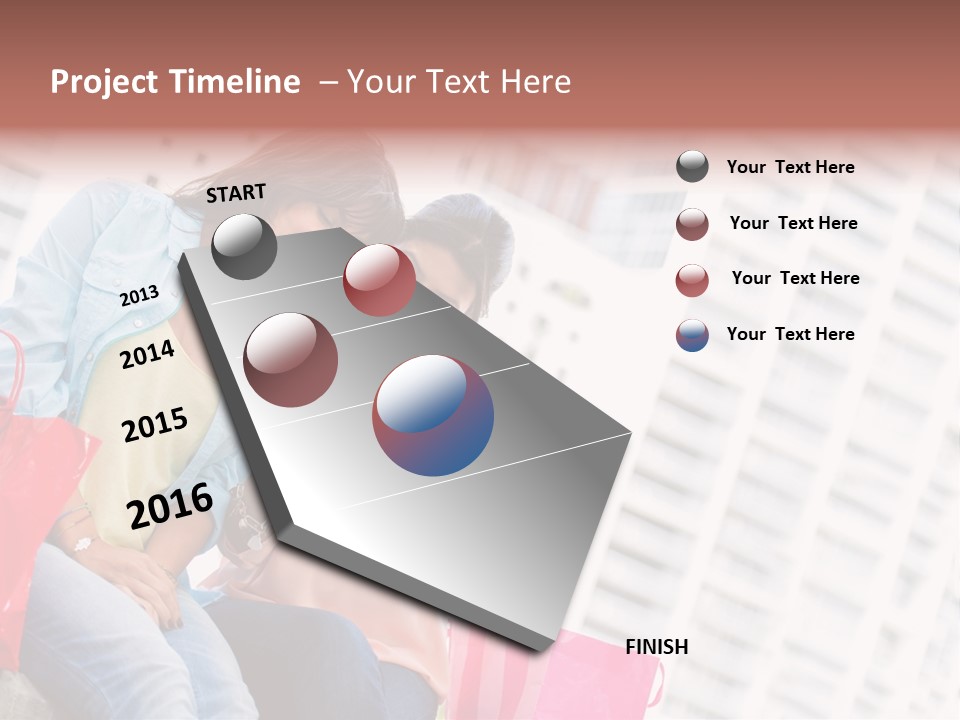 Project Timeline – Your Text Here

START

2013

2014

2015

2016

FINISH

Your Text Here

Your Text Here

Your Text Here

Your Text Here